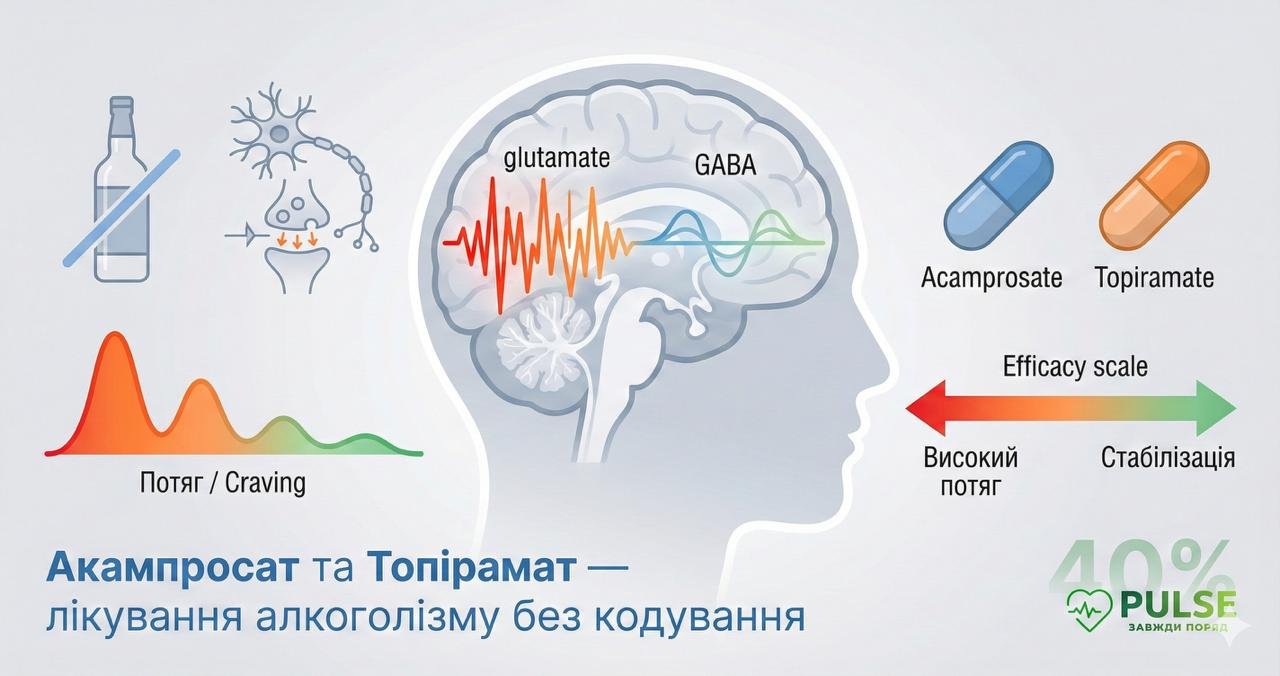 glutamate

GABA

Acamprosate

Topiramate

Efficacy scale

Високий потяг

Стабілізація

Потяг / Craving

Акампросат та Топірамат — лікування алкоголізму без кодування

40%

PULSE

ЗАВЖДИ ПОРЯД